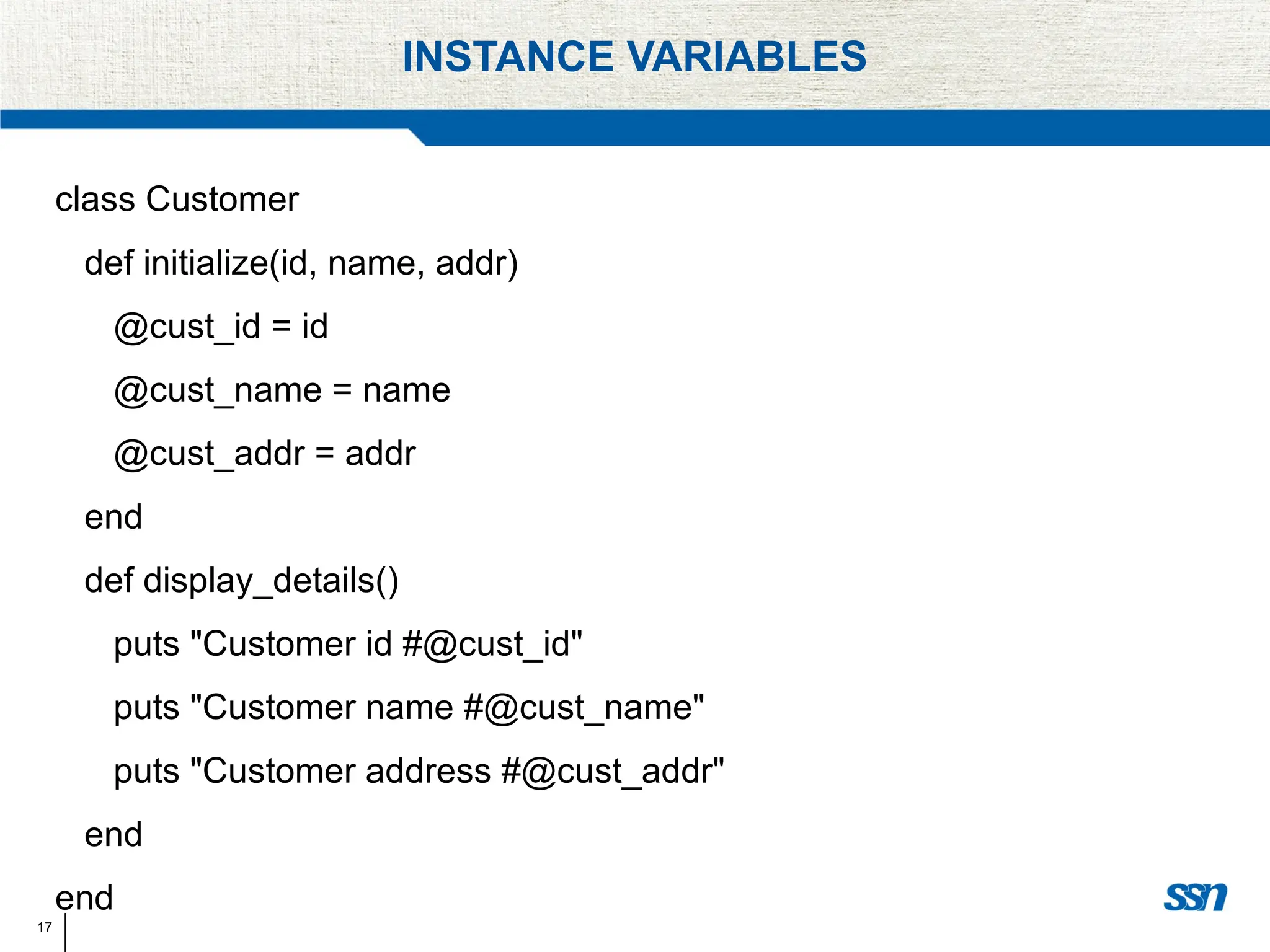 INSTANCE VARIABLES

class Customer

def initialize(id, name, addr)

@cust_id = id

@cust_name = name

@cust_addr = addr

end

def display_details()

puts "Customer id #@cust_id"

puts "Customer name #@cust_name"

puts "Customer address #@cust_addr"

end

end

17

ssn